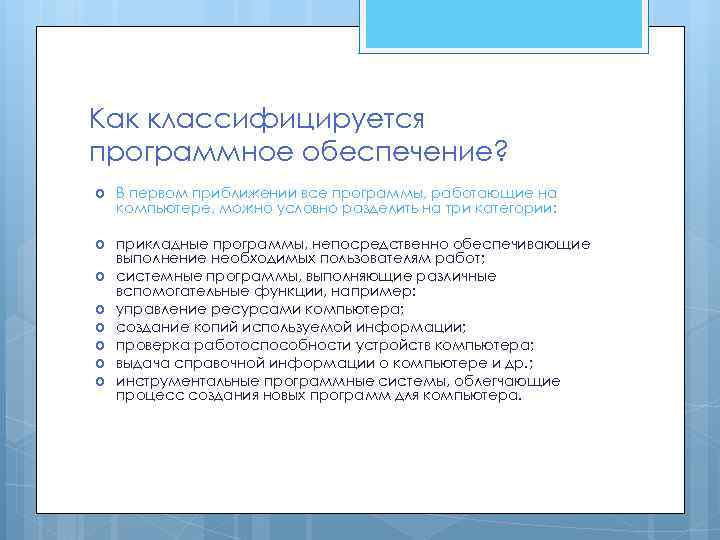 Как классифицируется программное обеспечение?

o В первом приближении все программы, работающие на компьютере, можно условно разделить на три категории:

o прикладные программы, непосредственно обеспечивающие выполнение необходимых пользователям работ;
o системные программы, выполняющие различные вспомогательные функции, например:
o управление ресурсами компьютера;
o создание копий используемой информации;
o проверка работоспособности устройств компьютера;
o выдача справочной информации о компьютере и др.;
o инструментальные программные системы, облегчающие процесс создания новых программ для компьютера.